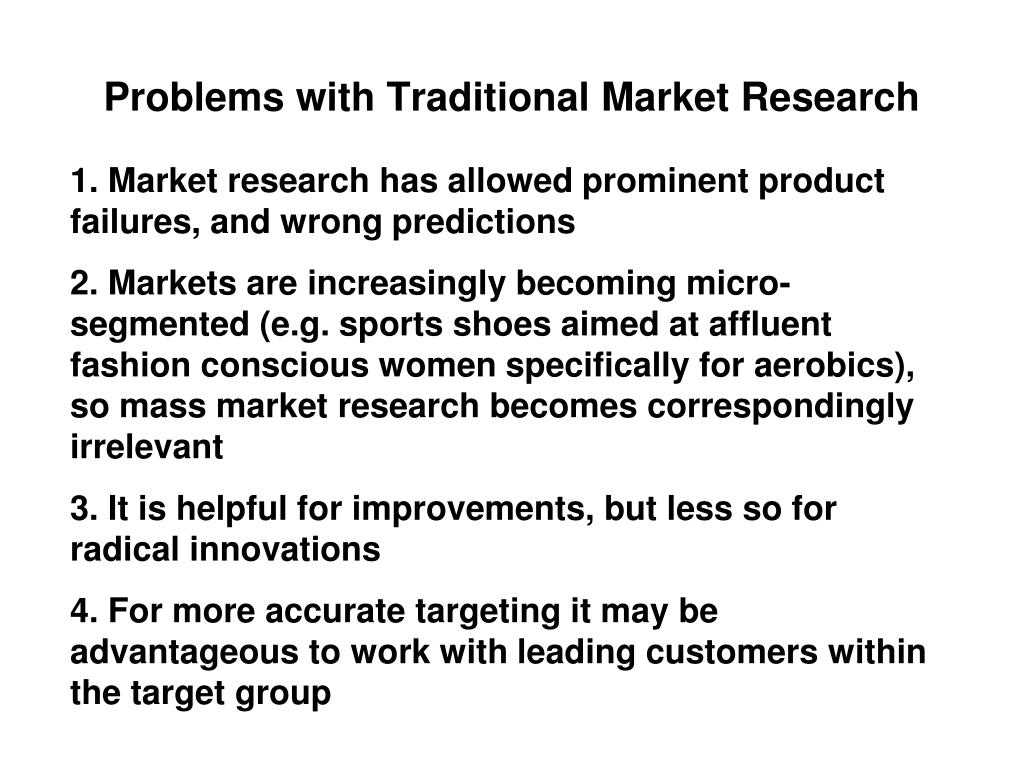 Problems with Traditional Market Research

1. Market research has allowed prominent product failures, and wrong predictions

2. Markets are increasingly becoming micro-segmented (e.g. sports shoes aimed at affluent fashion conscious women specifically for aerobics), so mass market research becomes correspondingly irrelevant

3. It is helpful for improvements, but less so for radical innovations

4. For more accurate targeting it may be advantageous to work with leading customers within the target group